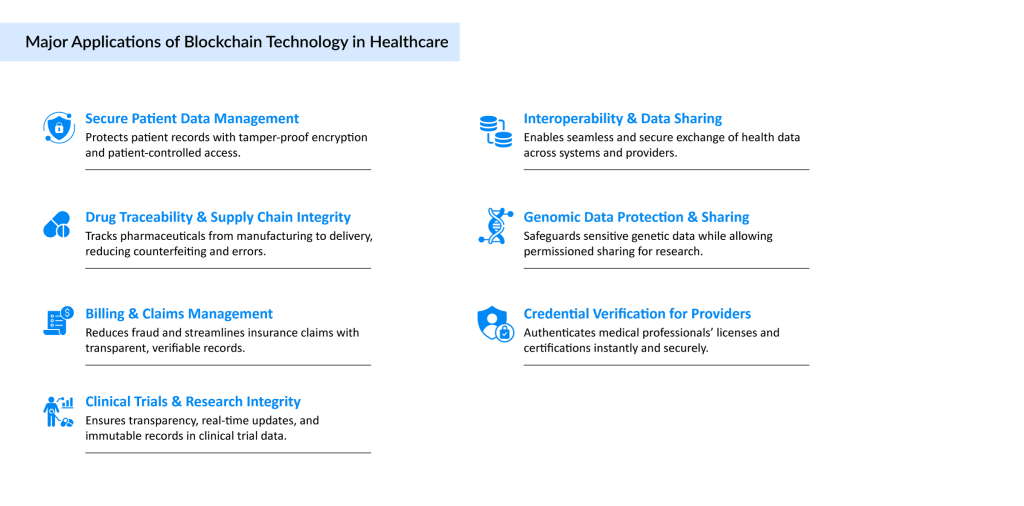 Major Applications of Blockchain Technology in Healthcare

Secure Patient Data Management
Protects patient records with tamper-proof encryption and patient-controlled access.

Drug Traceability & Supply Chain Integrity
Tracks pharmaceuticals from manufacturing to delivery, reducing counterfeiting and errors.

Billing & Claims Management
Reduces fraud and streamlines insurance claims with transparent, verifiable records.

Clinical Trials & Research Integrity
Ensures transparency, real-time updates, and immutable records in clinical trial data.

Interoperability & Data Sharing
Enables seamless and secure exchange of health data across systems and providers.

Genomic Data Protection & Sharing
Safeguards sensitive genetic data while allowing permissioned sharing for research.

Credential Verification for Providers
Authenticates medical professionals' licenses and certifications instantly and securely.